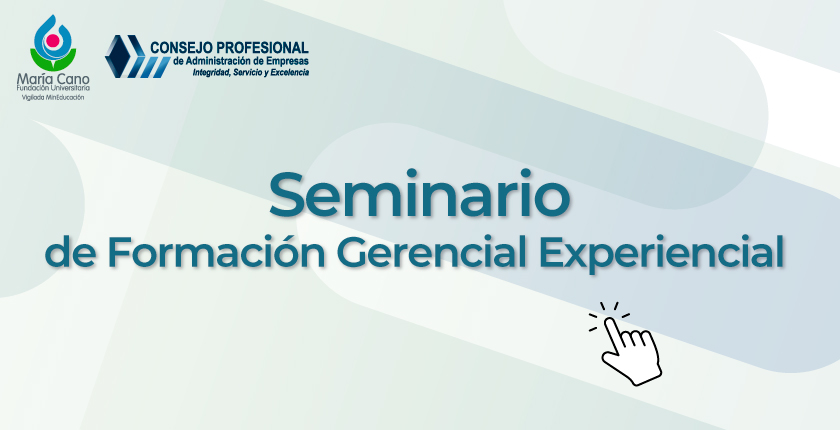 María Cano
Fundación Universitaria
Vigilada MinEducación

CONSEJO PROFESIONAL
de Administración de Empresas
Integridad, Servicio y Excelencia

Seminario
de Formación Gerencial Experiencial